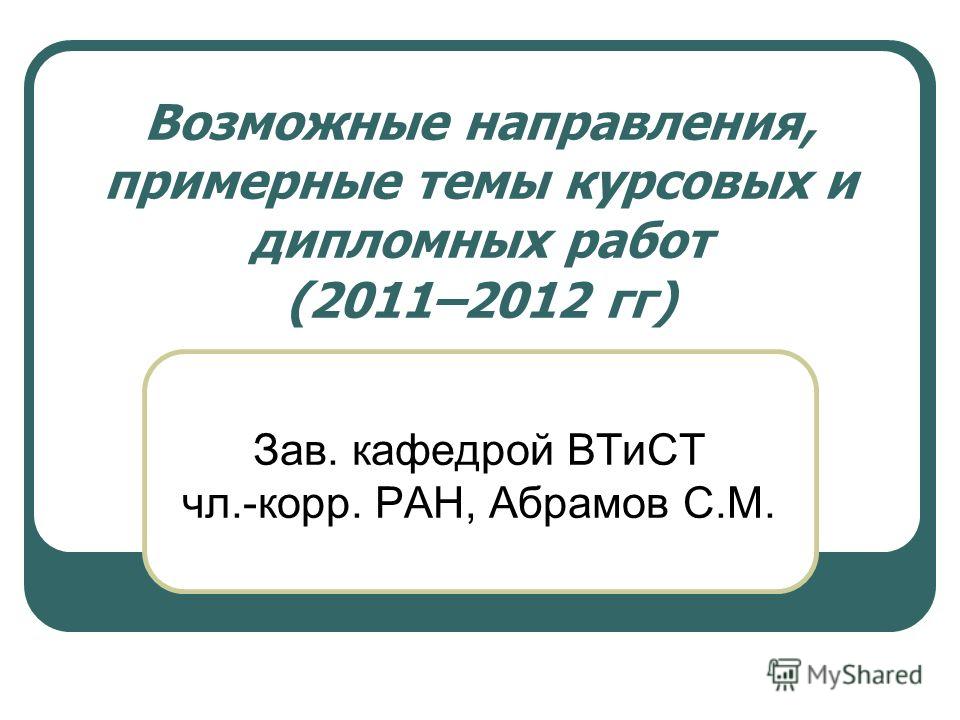 Возможные направления, примерные темы курсовых и дипломных работ (2011–2012 гг)

Зав. кафедрой ВТиСТ
чл.-корр. РАН, Абрамов С.М.

MyShared